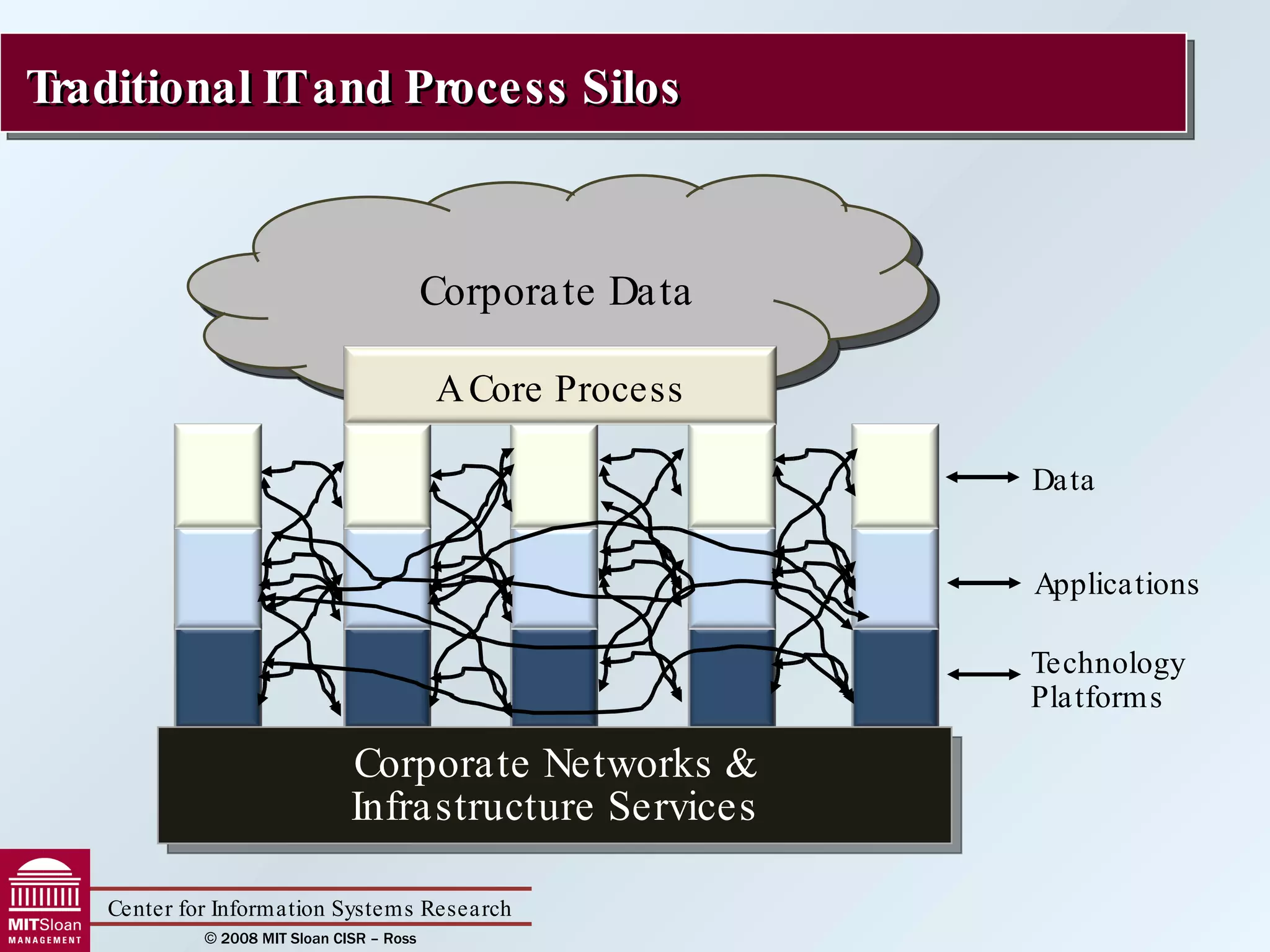 Traditional IT and Process Silos

Corporate Data

A Core Process

Data

Applications

Technology Platforms

Corporate Networks & Infrastructure Services

MITSloan MANAGEMENT

Center for Information Systems Research

© 2008 MIT Sloan CISR – Ross